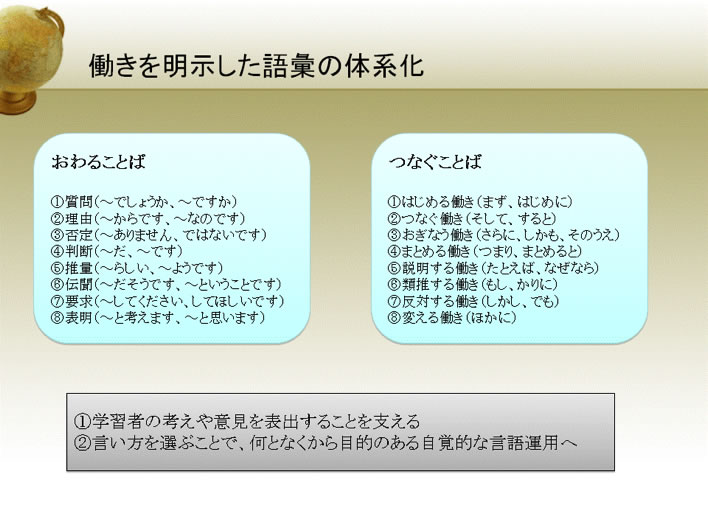 働きを明示した語彙の体系化

おわることば

①質問（～でしょうか、～ですか）
②理由（～からです、～なのです）
③否定（～ありません、ではないです）
④判断（～だ、～です）
⑤推量（～らしい、～ようです）
⑥伝聞（～だそうです、～ということです）
⑦要求（～してください、してほしいです）
⑧表明（～と考えます、～と思います）

つなぐことば

①はじめる働き（まず、はじめに）
②つなぐ働き（そして、すると）
③おぎなう働き（さらに、しかも、そのうえ）
④まとめる働き（つまり、まとめると）
⑤説明する働き（たとえば、なぜなら）
⑥類推する働き（もし、かりに）
⑦反対する働き（しかし、でも）
⑧変える働き（ほかに）

①学習者の考えや意見を表出することを支える
②言い方を選ぶことで、何となくから目的のある自覚的な言語運用へ